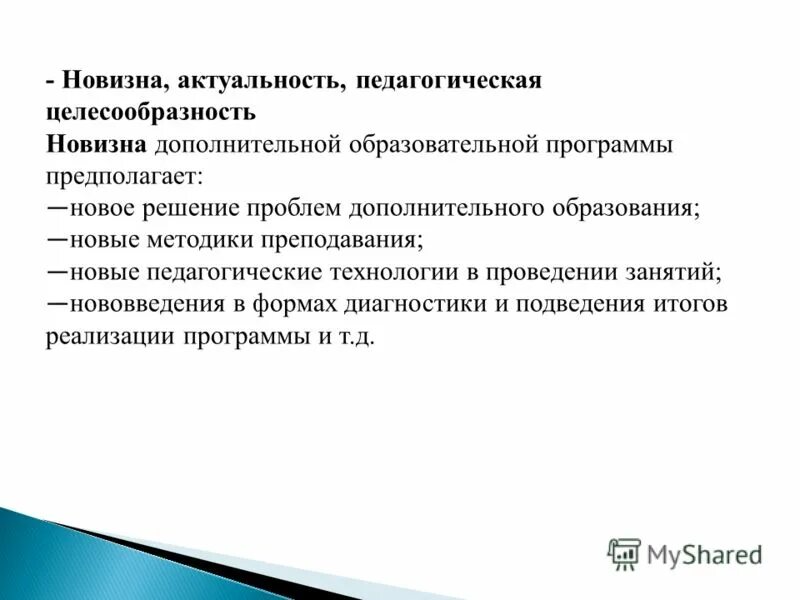 - Новизна, актуальность, педагогическая целесообразность

Новизна дополнительной образовательной программы предполагает:
—новое решение проблем дополнительного образования;
—новые методики преподавания;
—новые педагогические технологии в проведении занятий;
—нововведения в формах диагностики и подведения итогов реализации программы и т.д.

MyShared